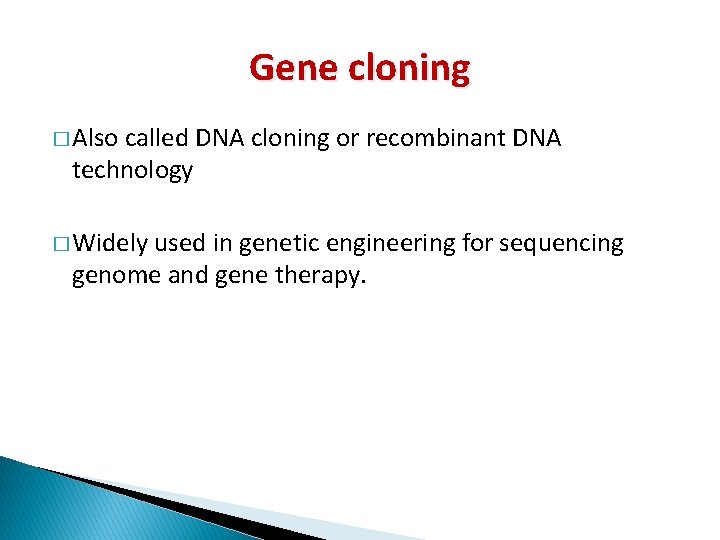 Gene cloning

□ Also called DNA cloning or recombinant DNA technology

□ Widely used in genetic engineering for sequencing genome and gene therapy.